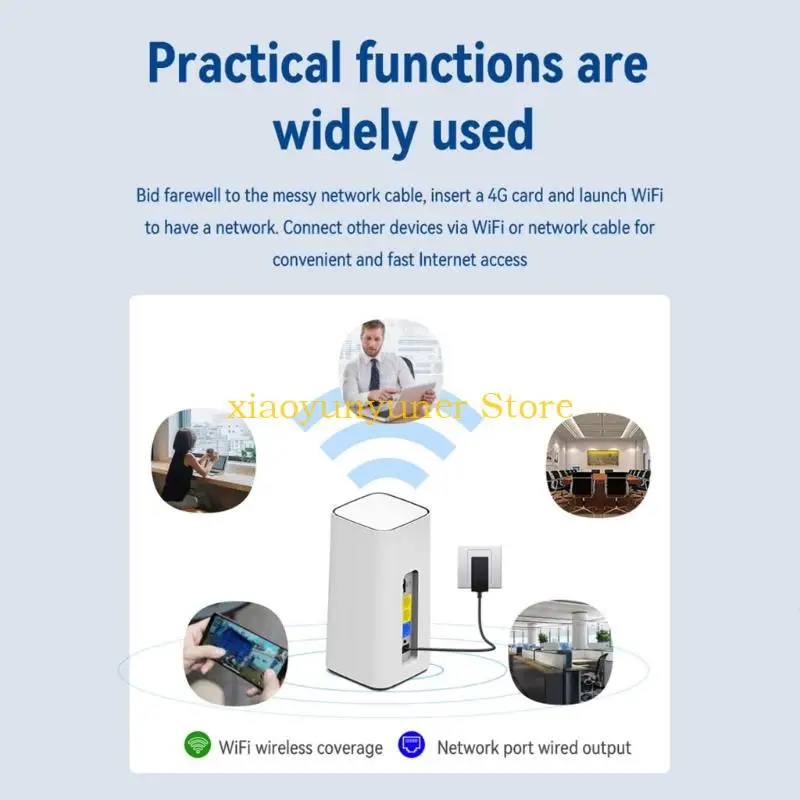 Practical functions are widely used

Bid farewell to the messy network cable, insert a 4G card and launch WiFi to have a network. Connect other devices via WiFi or network cable for convenient and fast Internet access

xiaoyunyuner Store

WiFi wireless coverage

Network port wired output